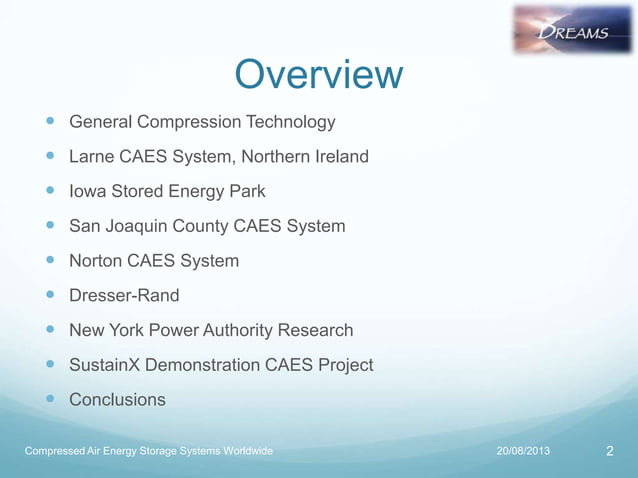 DREAMS

Overview

- General Compression Technology
- Larne CAES System, Northern Ireland
- Iowa Stored Energy Park
- San Joaquin County CAES System
- Norton CAES System
- Dresser-Rand
- New York Power Authority Research
- SustainX Demonstration CAES Project
- Conclusions

Compressed Air Energy Storage Systems Worldwide 20/08/2013 2